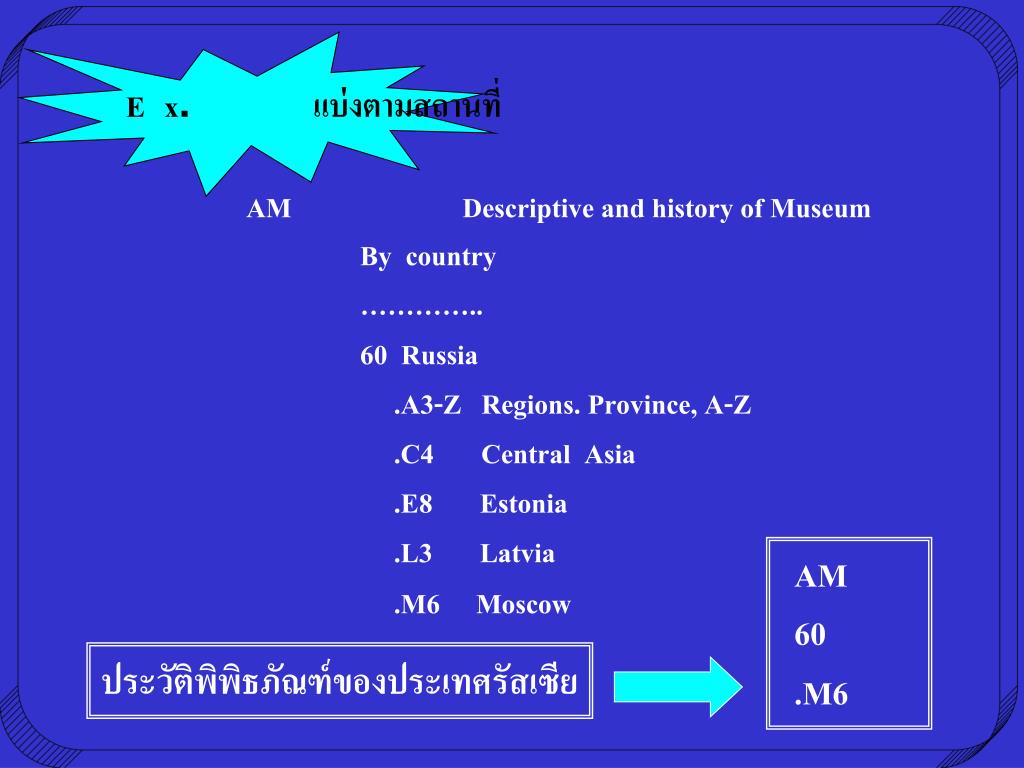 E x. แบ่งตามสถานที่

AM Descriptive and history of Museum

By country

…………..

60 Russia

.A3-Z Regions. Province, A-Z

.C4 Central Asia

.E8 Estonia

.L3 Latvia

.M6 Moscow

ประวัติพิพิธภัณฑ์ของประเทศรัสเซีย

AM

60

.M6